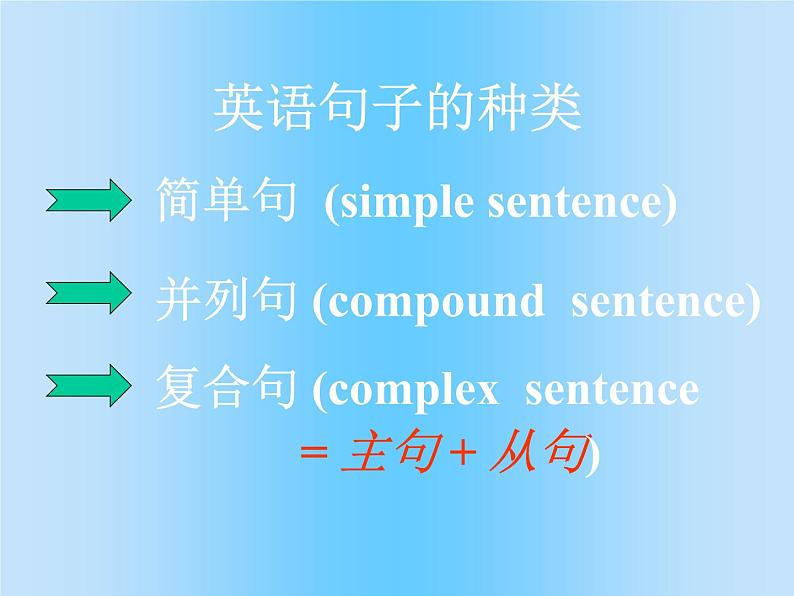 英语句子的种类

简单句 (simple sentence)

并列句 (compound sentence)

复合句 (complex sentence
= 主句 + 从句)